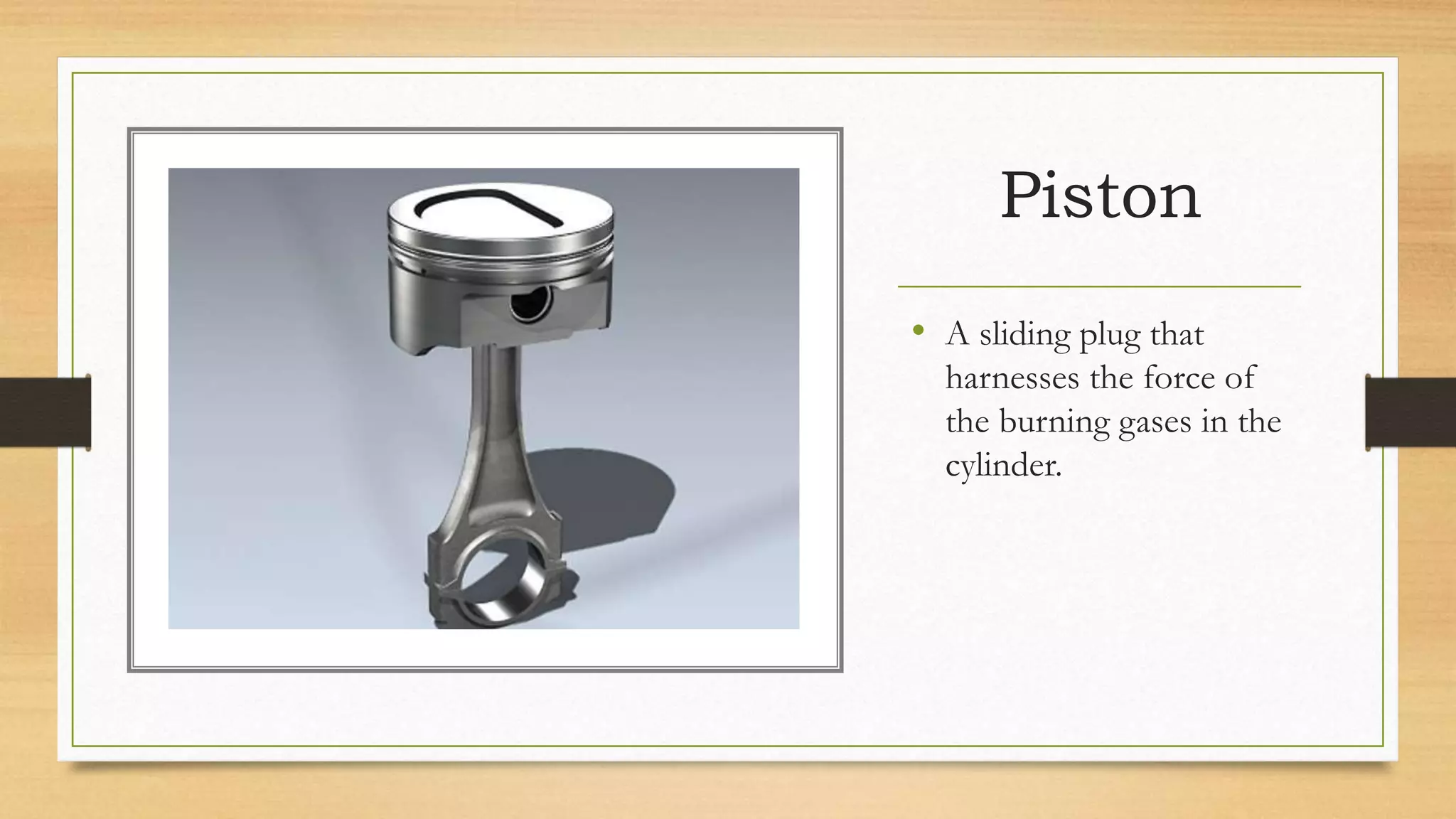 Piston

• A sliding plug that harnesses the force of the burning gases in the cylinder.